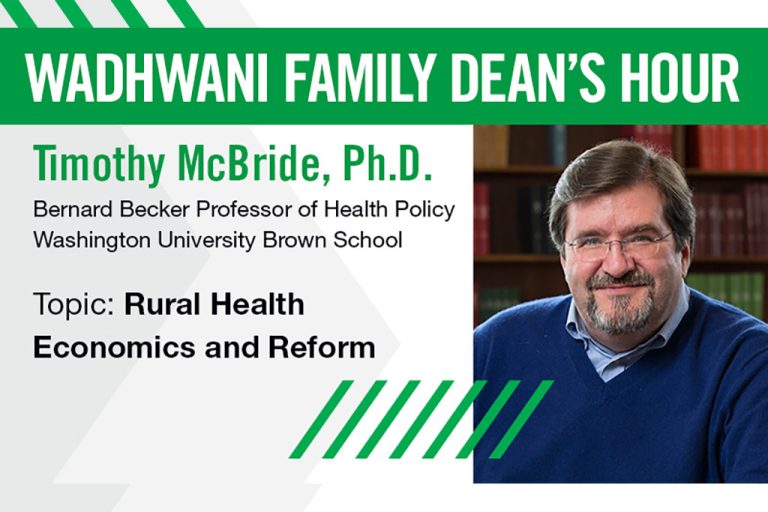 WADHWANI FAMILY DEAN'S HOUR

Timothy McBride, Ph.D.

Bernard Becker Professor of Health Policy
Washington University Brown School

Topic: Rural Health Economics and Reform